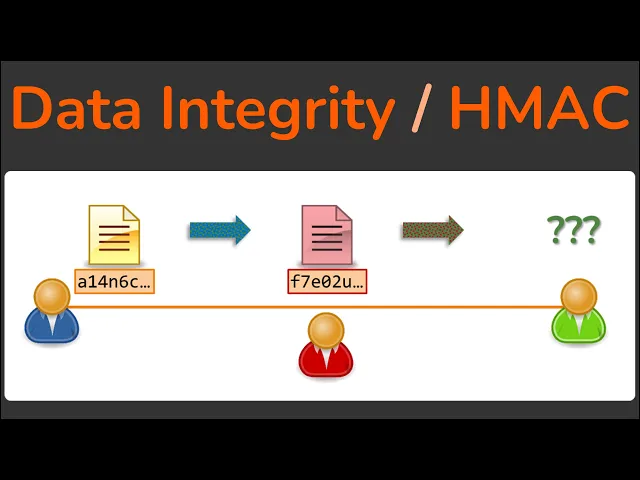 Data Integrity / HMAC

a14n6c…

f7e02u…

???